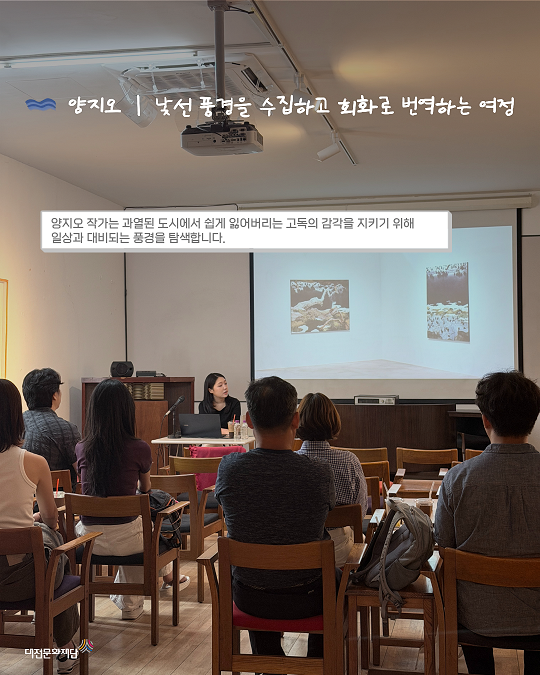 양지오 | 낯선 풍경을 수집하고 회화로 번역하는 여정

양지오 작가는 과열된 도시에서 쉽게 잃어버리는 고독의 감각을 지키기 위해 일상과 대비되는 풍경을 탐색합니다.

대전문화재단